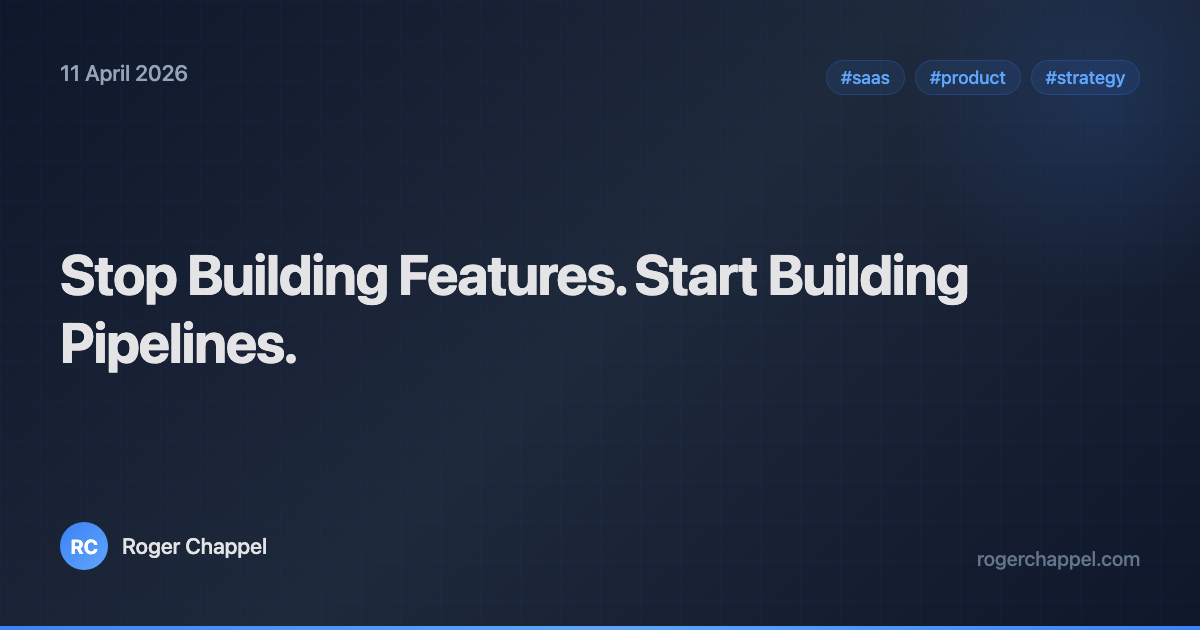 11 April 2026

#saas #product #strategy

Stop Building Features. Start Building Pipelines.

RC Roger Chappel

rogerchappel.com